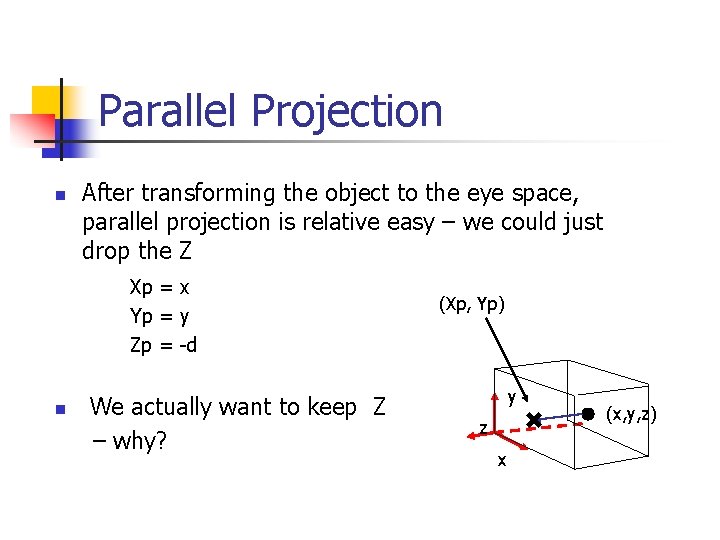 Parallel Projection

After transforming the object to the eye space, parallel projection is relative easy – we could just drop the Z

Xp = x
Yp = y
Zp = -d

We actually want to keep Z – why?

(Xp, Yp)
y
z
x
(x,y,z)